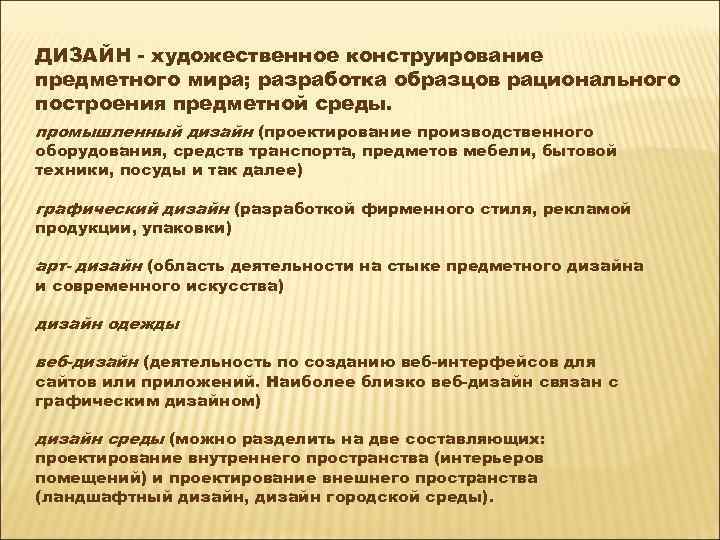 ДИЗАЙН - художественное конструирование предметного мира; разработка образцов рационального построения предметной среды.

промышленный дизайн (проектирование производственного оборудования, средств транспорта, предметов мебели, бытовой техники, посуды и так далее)

графический дизайн (разработкой фирменного стиля, рекламой продукции, упаковки)

арт- дизайн (область деятельности на стыке предметного дизайна и современного искусства)

дизайн одежды

веб-дизайн (деятельность по созданию веб-интерфейсов для сайтов или приложений. Наиболее близко веб-дизайн связан с графическим дизайном)

дизайн среды (можно разделить на две составляющих: проектирование внутреннего пространства (интерьеров помещений) и проектирование внешнего пространства (ландшафтный дизайн, дизайн городской среды).